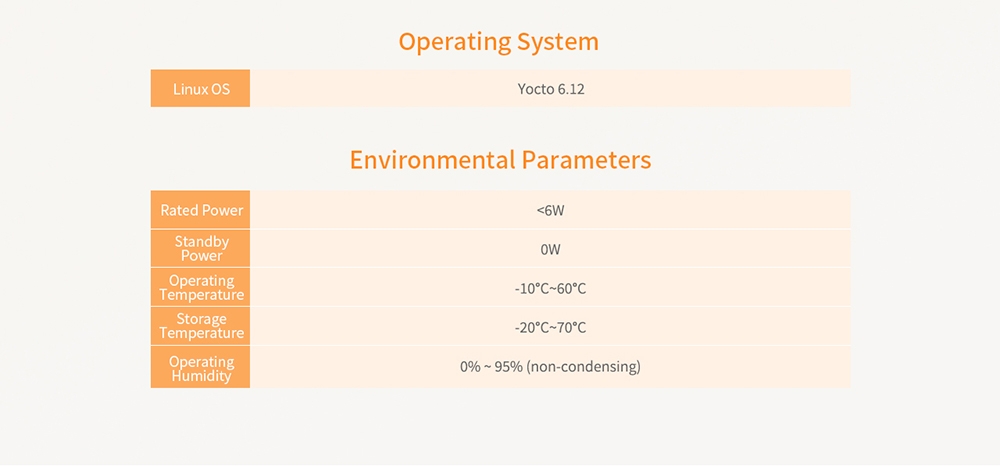 Operating System

| Linux OS | Yocto 6.12 |
|---|---|

Environmental Parameters

| Rated Power | <6W |
|---|---|
| Standby Power | 0W |
| Operating Temperature | -10°C~60°C |
| Storage Temperature | -20°C~70°C |
| Operating Humidity | 0% ~ 95% (non-condensing) |